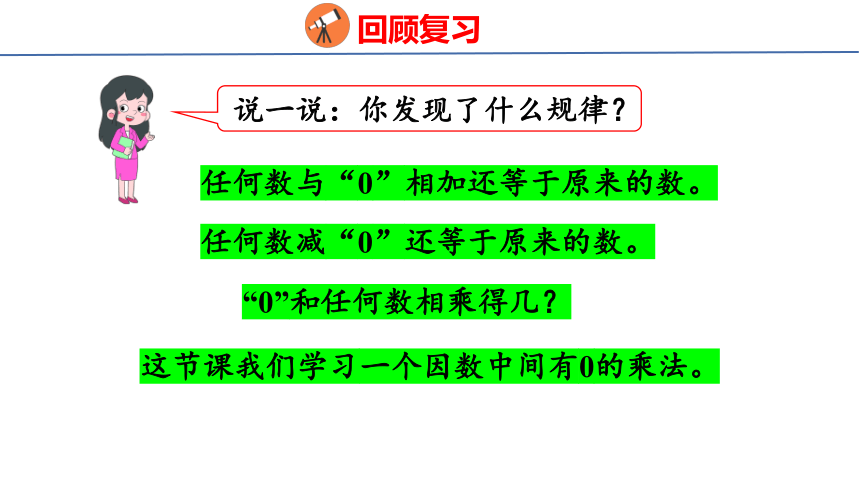 回顾复习

说一说：你发现了什么规律？

任何数与“0”相加还等于原来的数。

任何数减“0”还等于原来的数。

“0”和任何数相乘得几？

这节课我们学习一个因数中间有0的乘法。